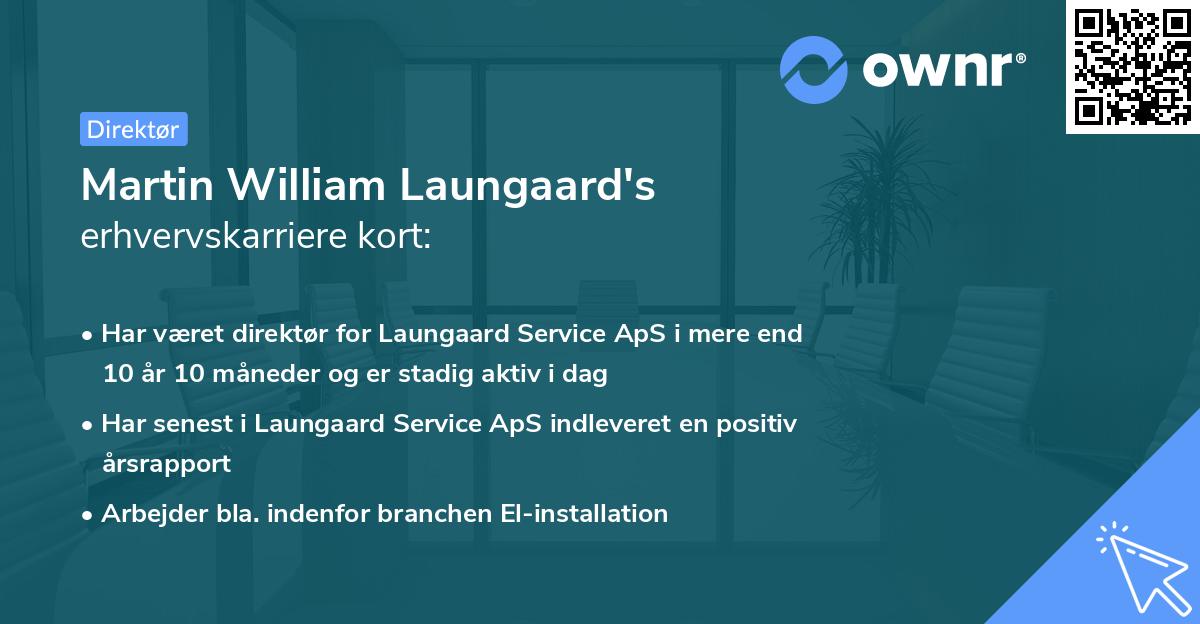 ownr®

Direktør

Martin William Laungaard's
erhvervskarriere kort:

• Har været direktør for Laungaard Service ApS i mere end 10 år 10 måneder og er stadig aktiv i dag

• Har senest i Laungaard Service ApS indleveret en positiv årsrapport

• Arbejder bla. indenfor branchen El-installation